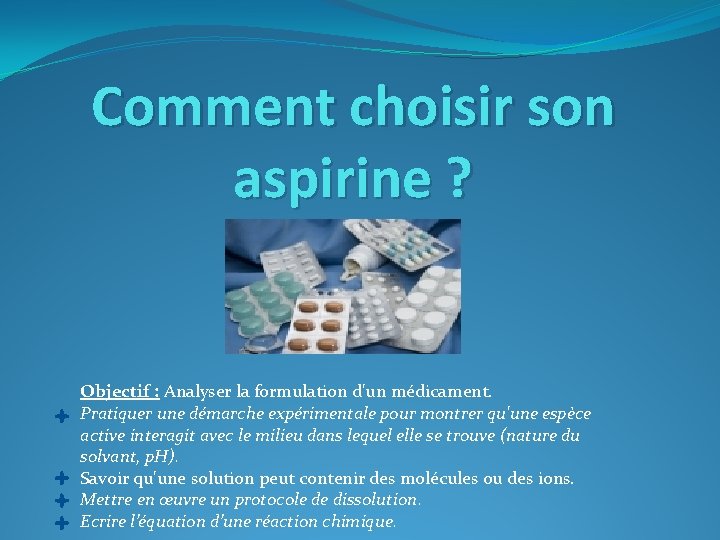 Comment choisir son aspirine ?

Objectif : Analyser la formulation d'un médicament.

Pratiquer une démarche expérimentale pour montrer qu'une espèce active interagit avec le milieu dans lequel elle se trouve (nature du solvant, pH).

Savoir qu'une solution peut contenir des molécules ou des ions.

Mettre en œuvre un protocole de dissolution.

Ecrire l'équation d'une réaction chimique.